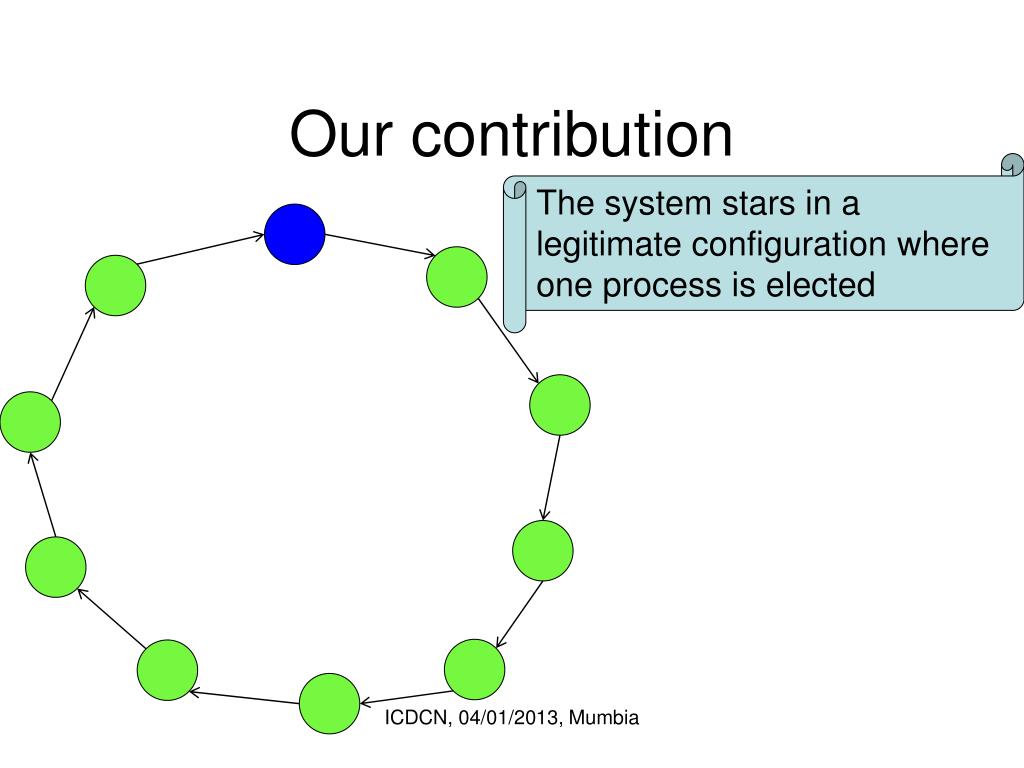 Our contribution

The system stars in a legitimate configuration where one process is elected

ICDCN, 04/01/2013, Mumbia